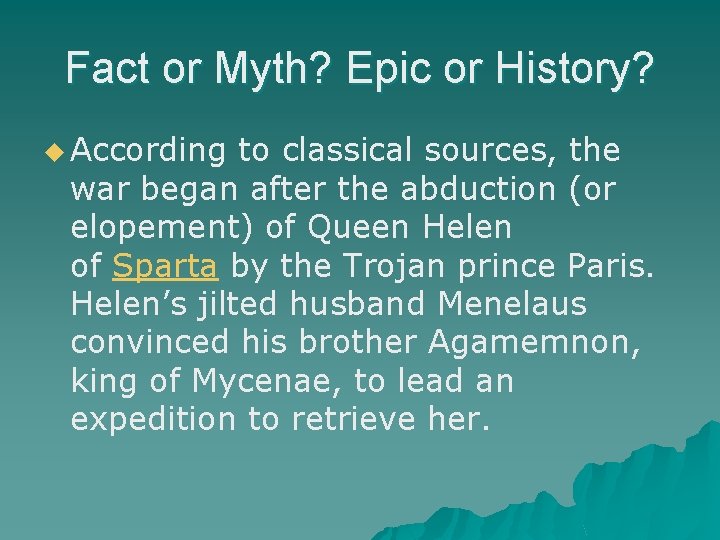 Fact or Myth? Epic or History?

According to classical sources, the war began after the abduction (or elopement) of Queen Helen of Sparta by the Trojan prince Paris. Helen’s jilted husband Menelaus convinced his brother Agamemnon, king of Mycenae, to lead an expedition to retrieve her.